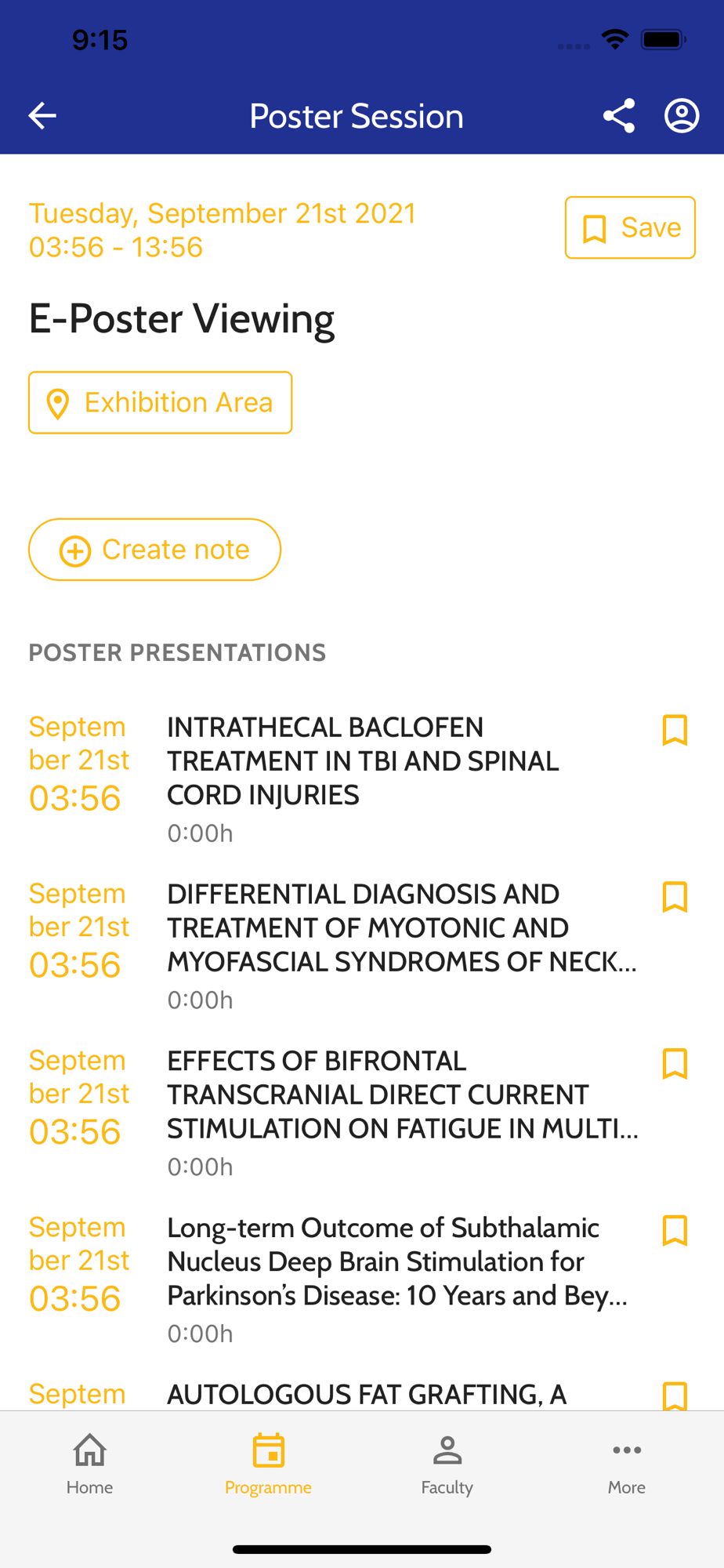 9:15

Poster Session

Tuesday, September 21st 2021
03:56 - 13:56

Save

E-Poster Viewing

Exhibition Area

Create note

POSTER PRESENTATIONS

September 21st
03:56

INTRATHECAL BACLOFEN TREATMENT IN TBI AND SPINAL CORD INJURIES
0:00h

September 21st
03:56

DIFFERENTIAL DIAGNOSIS AND TREATMENT OF MYOTONIC AND MYOFASCIAL SYNDROMES OF NECK...
0:00h

September 21st
03:56

EFFECTS OF BIFRONTAL TRANSCRANIAL DIRECT CURRENT STIMULATION ON FATIGUE IN MULTI...
0:00h

September 21st
03:56

Long-term Outcome of Subthalamic Nucleus Deep Brain Stimulation for Parkinson's Disease: 10 Years and Bey...
0:00h

Septem

AUTOLOGOUS FAT GRAFTING, A

Home
Programme
Faculty
More